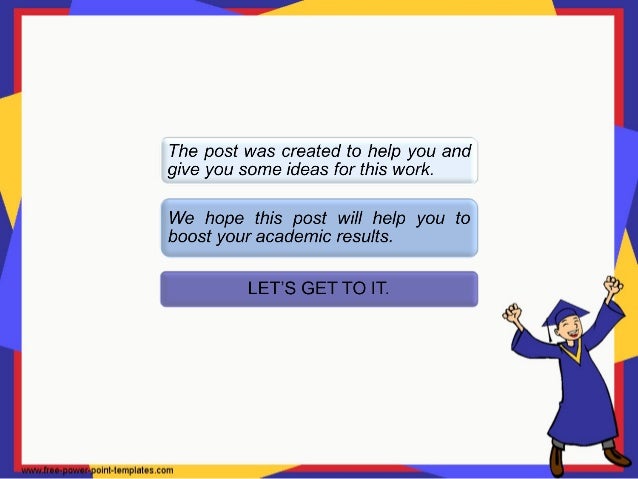 The post was created to help you and give you some ideas for this work.

We hope this post will help you to boost your academic results.

LET'S GET TO IT.

www.free-power-point-templates.com